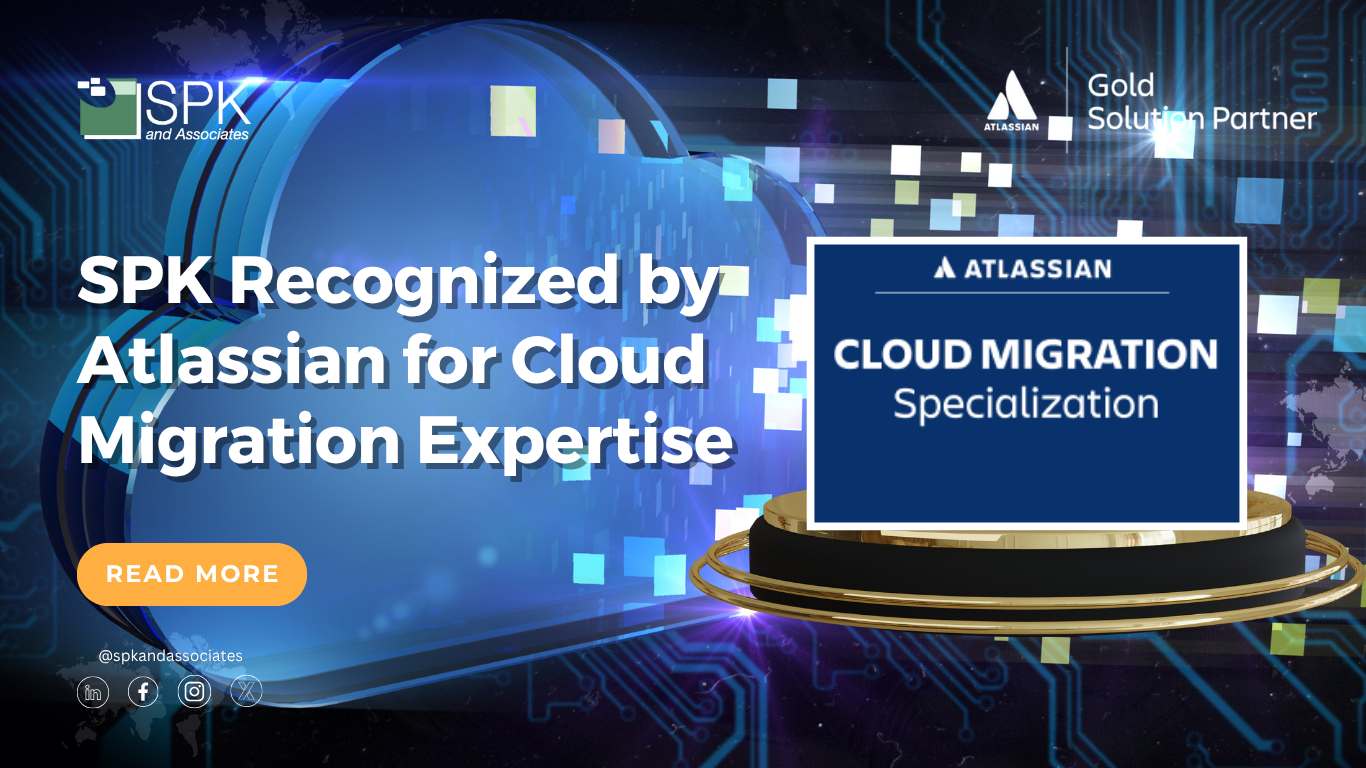 SPK and Associates

ATLASSIAN
Gold Solution Partner

SPK Recognized by Atlassian for Cloud Migration Expertise

ATLASSIAN
CLOUD MIGRATION
Specialization

READ MORE

@spkandassociates